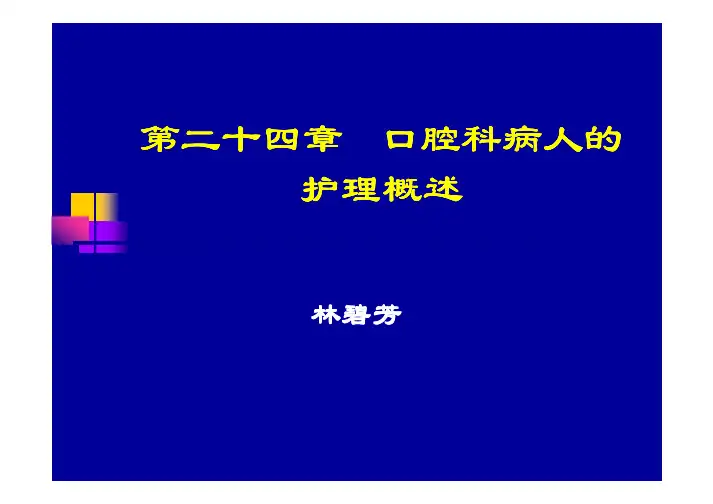 第二十四章　口腔科病人的护理概述

林碧芳